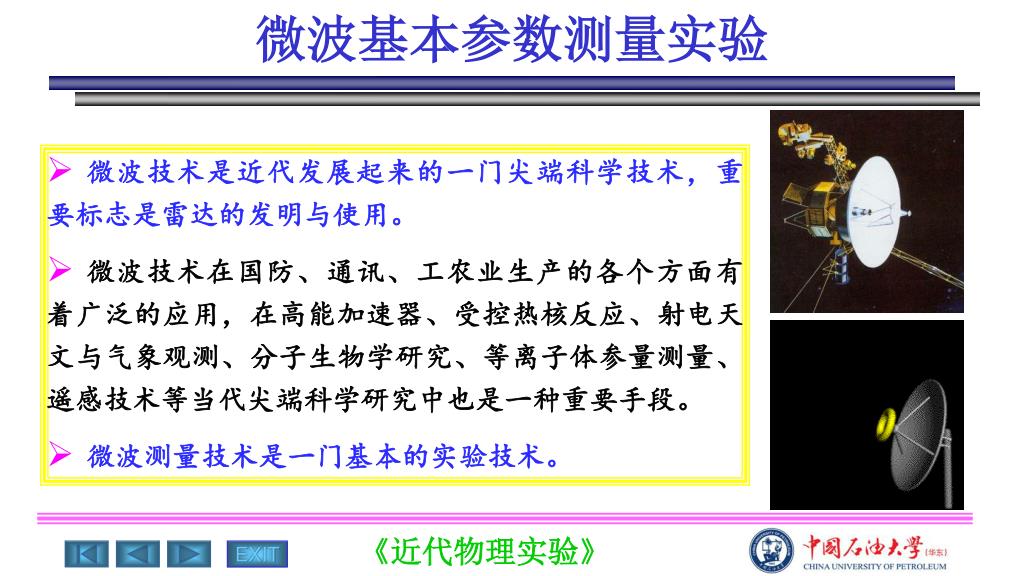 微波基本参数测量实验

➢ 微波技术是近代发展起来的一门尖端科学技术，重要标志是雷达的发明与使用。

➢ 微波技术在国防、通讯、工农业生产的各个方面有着广泛的应用，在高能加速器、受控热核反应、射电天文与气象观测、分子生物学研究、等离子体参量测量、遥感技术等当代尖端科学研究中也是一种重要手段。

➢ 微波测量技术是一门基本的实验技术。

EXIT

《近代物理实验》

中国石油大学(华东)
CHINA UNIVERSITY OF PETROLEUM